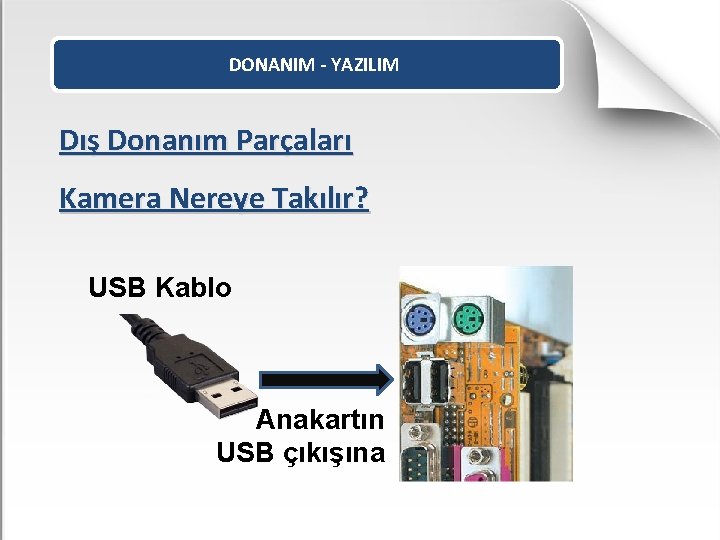 DONANIM - YAZILIM

Dış Donanım Parçaları

Kamera Nereye Takılır?

USB Kablo

Anakartın USB çıkışına